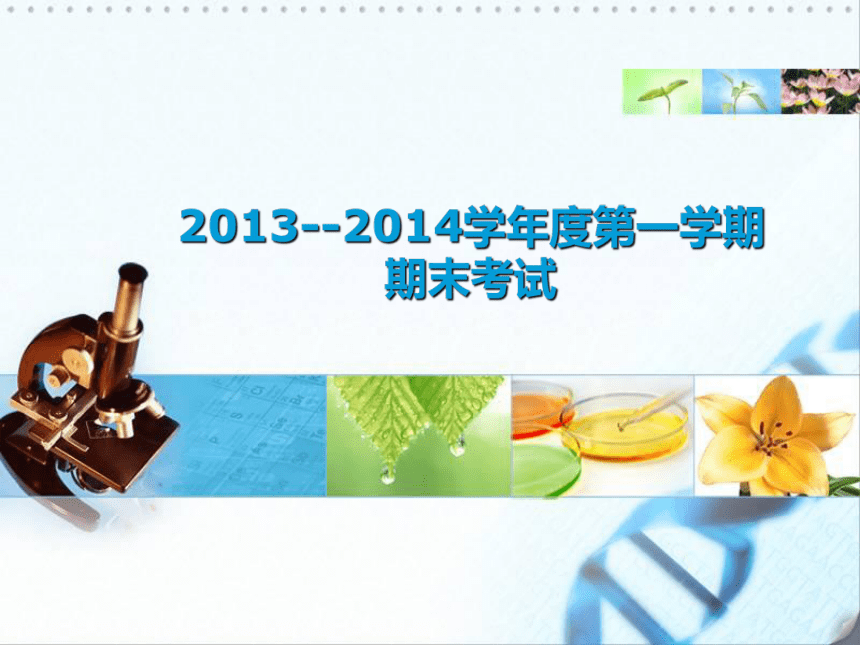 2013--2014学年度第一学期
期末考试